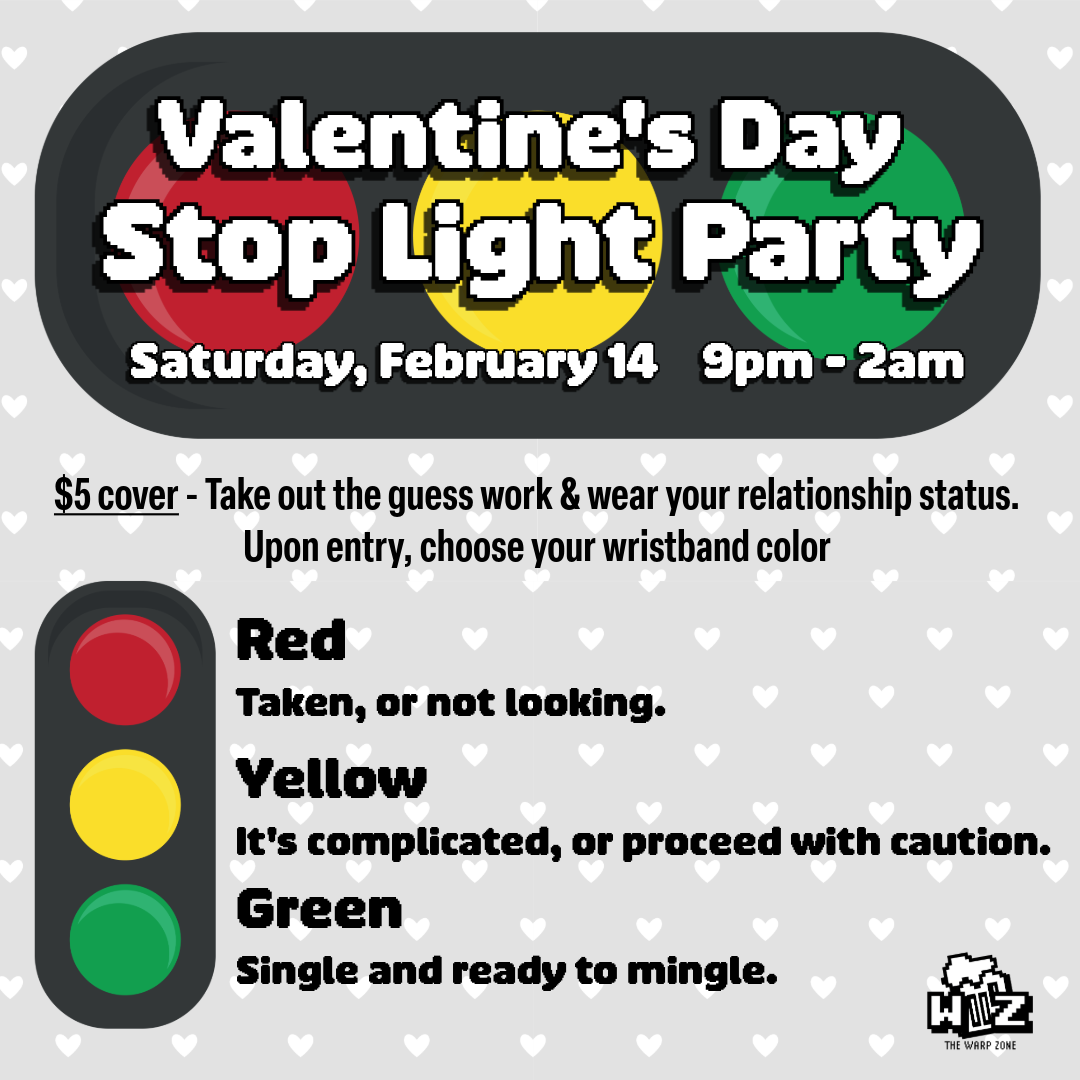 Valentine's Day Stop Light Party

Saturday, February 14 9pm - 2am

$5 cover - Take out the guess work & wear your relationship status. Upon entry, choose your wristband color

Red

Taken, or not looking.

Yellow

It's complicated, or proceed with caution.

Green

Single and ready to mingle.

WZ
THE WARP ZONE